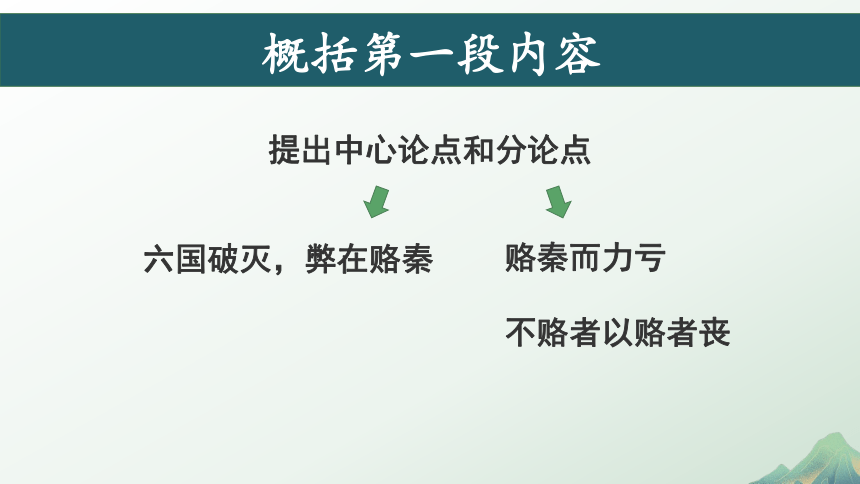 概括第一段内容

提出中心论点和分论点

六国破灭，弊在赂秦

赂秦而力亏

不赂者以赂者丧